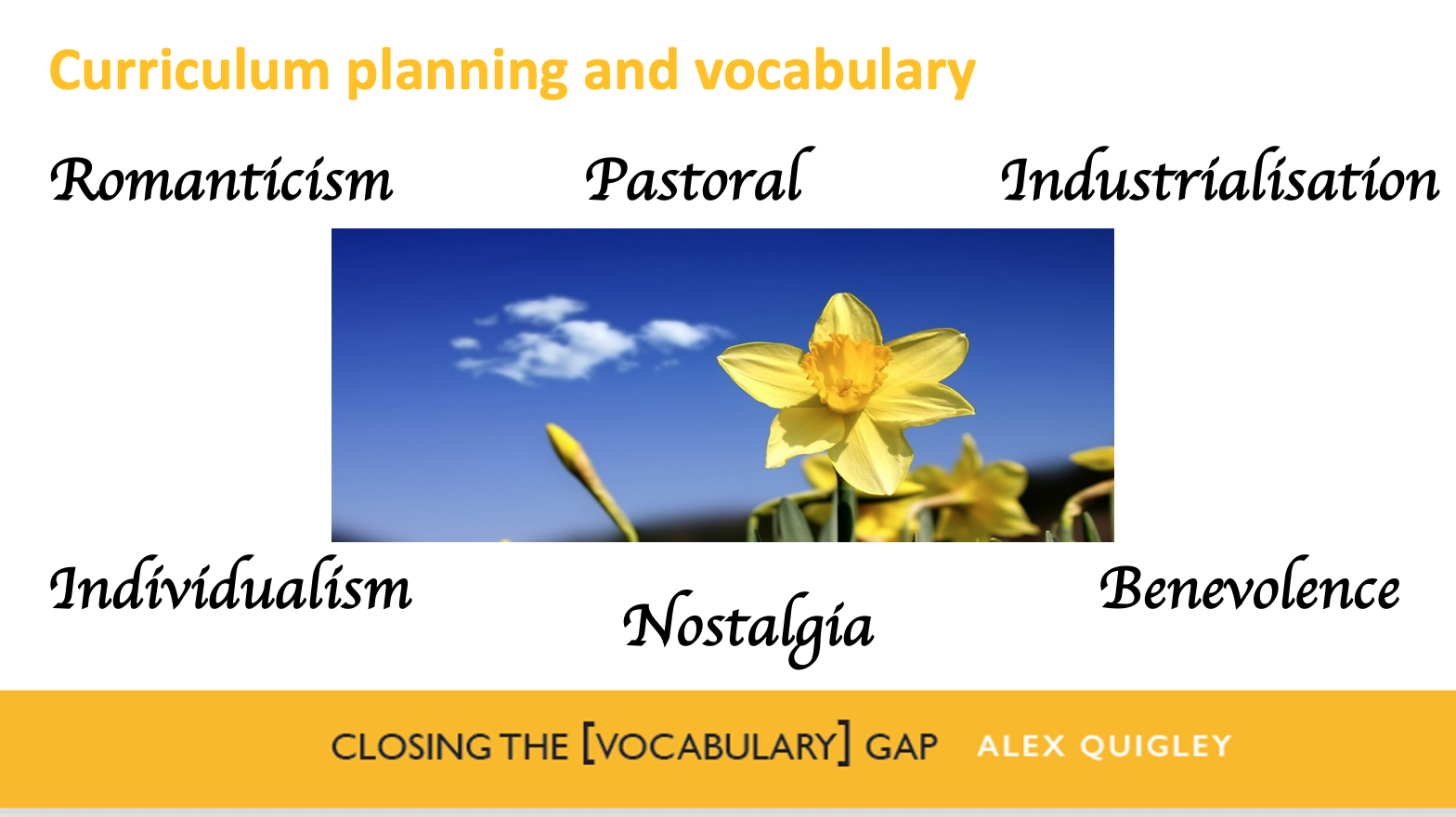 Curriculum planning and vocabulary

Romanticism Pastoral Industrialisation

Individualism Nostalgia Benevolence

CLOSING THE [VOCABULARY] GAP ALEX QUIGLEY